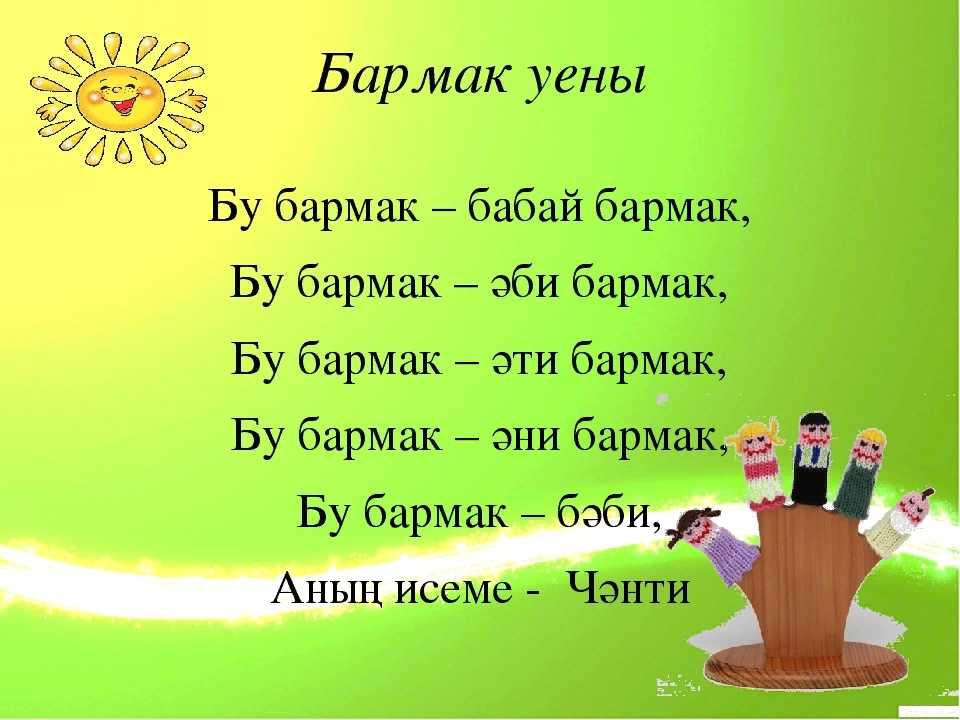 Бармак уены

Бу бармак – бабай бармак,
Бу бармак – әби бармак,
Бу бармак – әти бармак,
Бу бармак – әни бармак,
Бу бармак – бәби,
Аның исеме - Чәнти